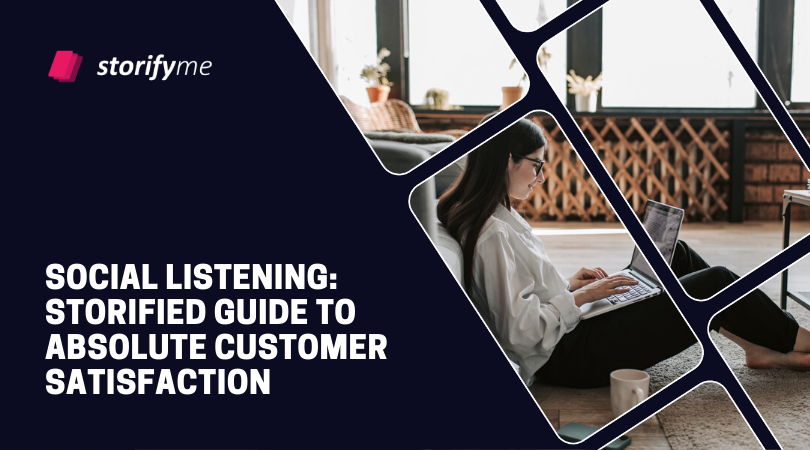 storifyme

SOCIAL LISTENING: STORIFIED GUIDE TO ABSOLUTE CUSTOMER SATISFACTION